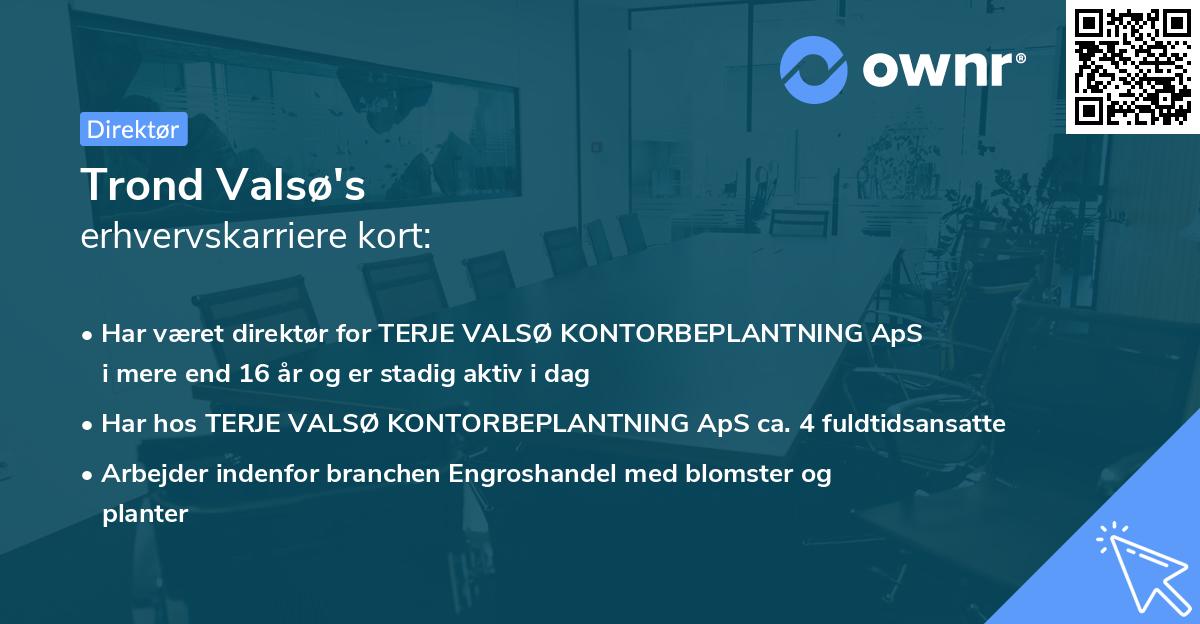 ownr®

Direktør

Trond Valsø's
erhvervskarriere kort:

• Har været direktør for TERJE VALSØ KONTORBEPLANTNING ApS i mere end 16 år og er stadig aktiv i dag

• Har hos TERJE VALSØ KONTORBEPLANTNING ApS ca. 4 fuldtidsansatte

• Arbejder indenfor branchen Engroshandel med blomster og planter